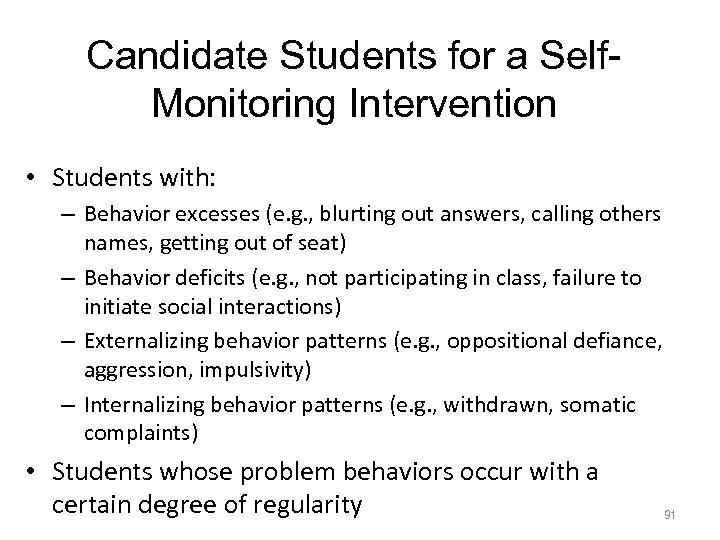 Candidate Students for a Self-Monitoring Intervention

• Students with:
– Behavior excesses (e.g., blurting out answers, calling others names, getting out of seat)
– Behavior deficits (e.g., not participating in class, failure to initiate social interactions)
– Externalizing behavior patterns (e.g., oppositional defiance, aggression, impulsivity)
– Internalizing behavior patterns (e.g., withdrawn, somatic complaints)

• Students whose problem behaviors occur with a certain degree of regularity

91